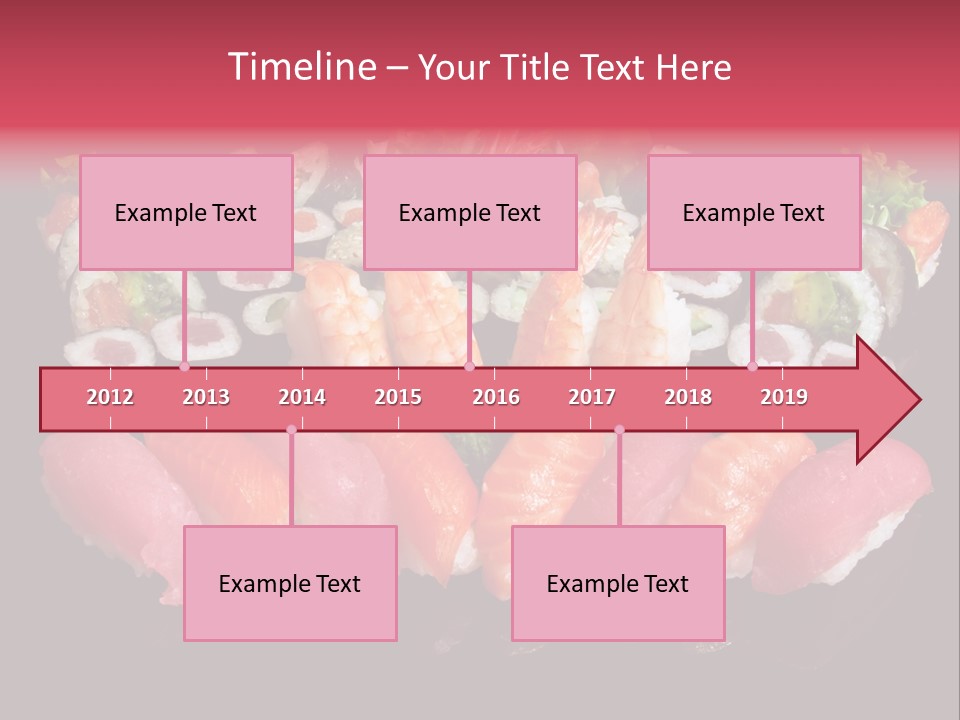 Timeline – Your Title Text Here

Example Text

Example Text

Example Text

2012 2013 2014 2015 2016 2017 2018 2019

Example Text

Example Text